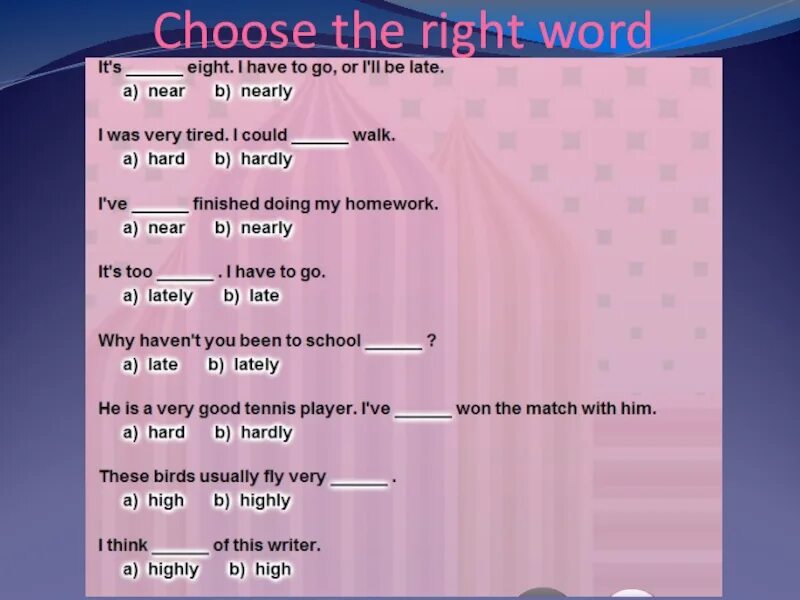 Choose the right word

It's ______ eight. I have to go, or I'll be late.
a) near b) nearly

I was very tired. I could ______ walk.
a) hard b) hardly

I've ______ finished doing my homework.
a) near b) nearly

It's too ______ . I have to go.
a) lately b) late

Why haven't you been to school ______ ?
a) late b) lately

He is a very good tennis player. I've ______ won the match with him.
a) hard b) hardly

These birds usually fly very ______ .
a) high b) highly

I think ______ of this writer.
a) highly b) high